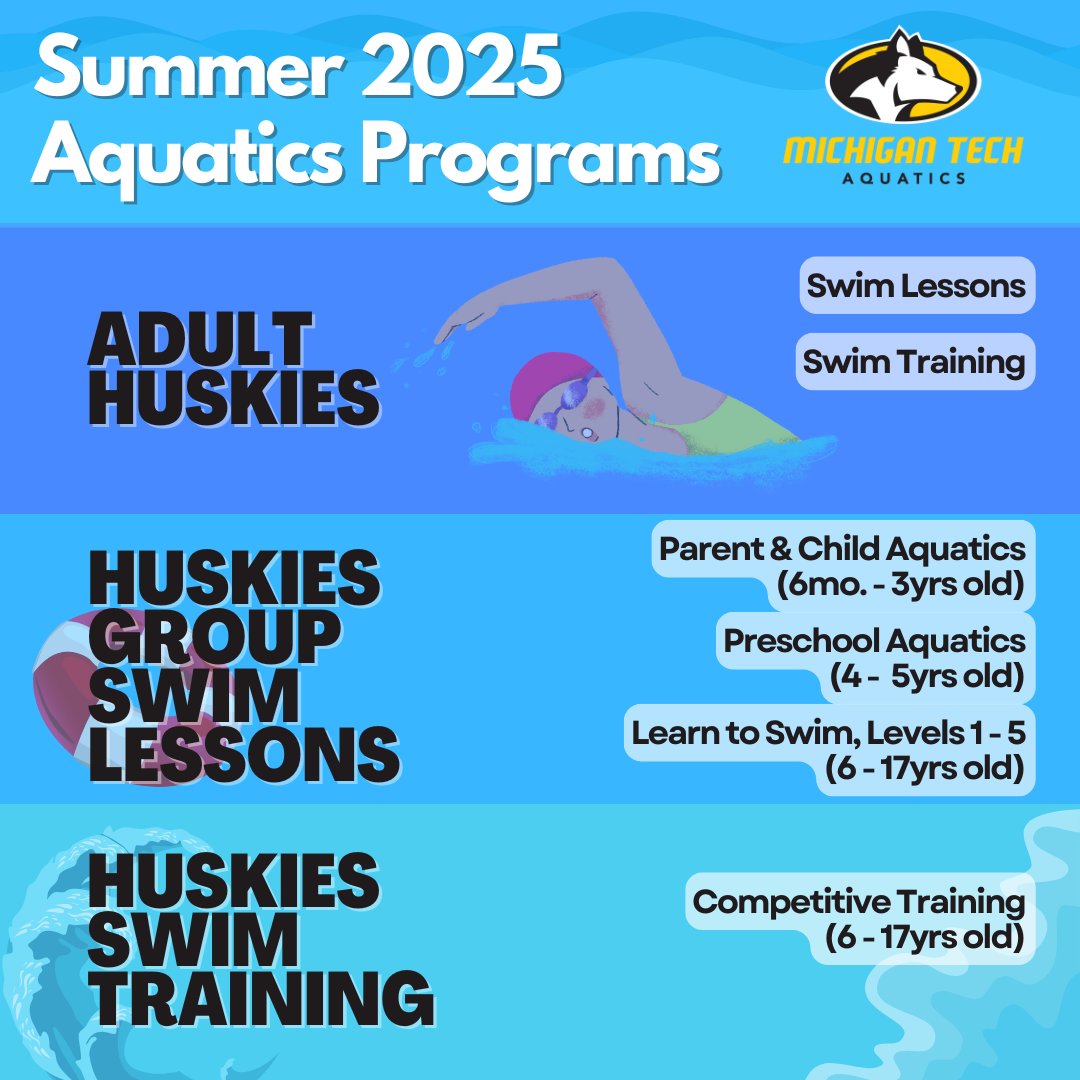 Summer 2025 Aquatics Programs

MICHIGAN TECH
AQUATICS

ADULT HUSKIES

Swim Lessons

Swim Training

HUSKIES GROUP SWIM LESSONS

Parent & Child Aquatics (6mo. - 3yrs old)

Preschool Aquatics (4 - 5yrs old)

Learn to Swim, Levels 1 - 5 (6 - 17yrs old)

HUSKIES SWIM TRAINING

Competitive Training (6 - 17yrs old)